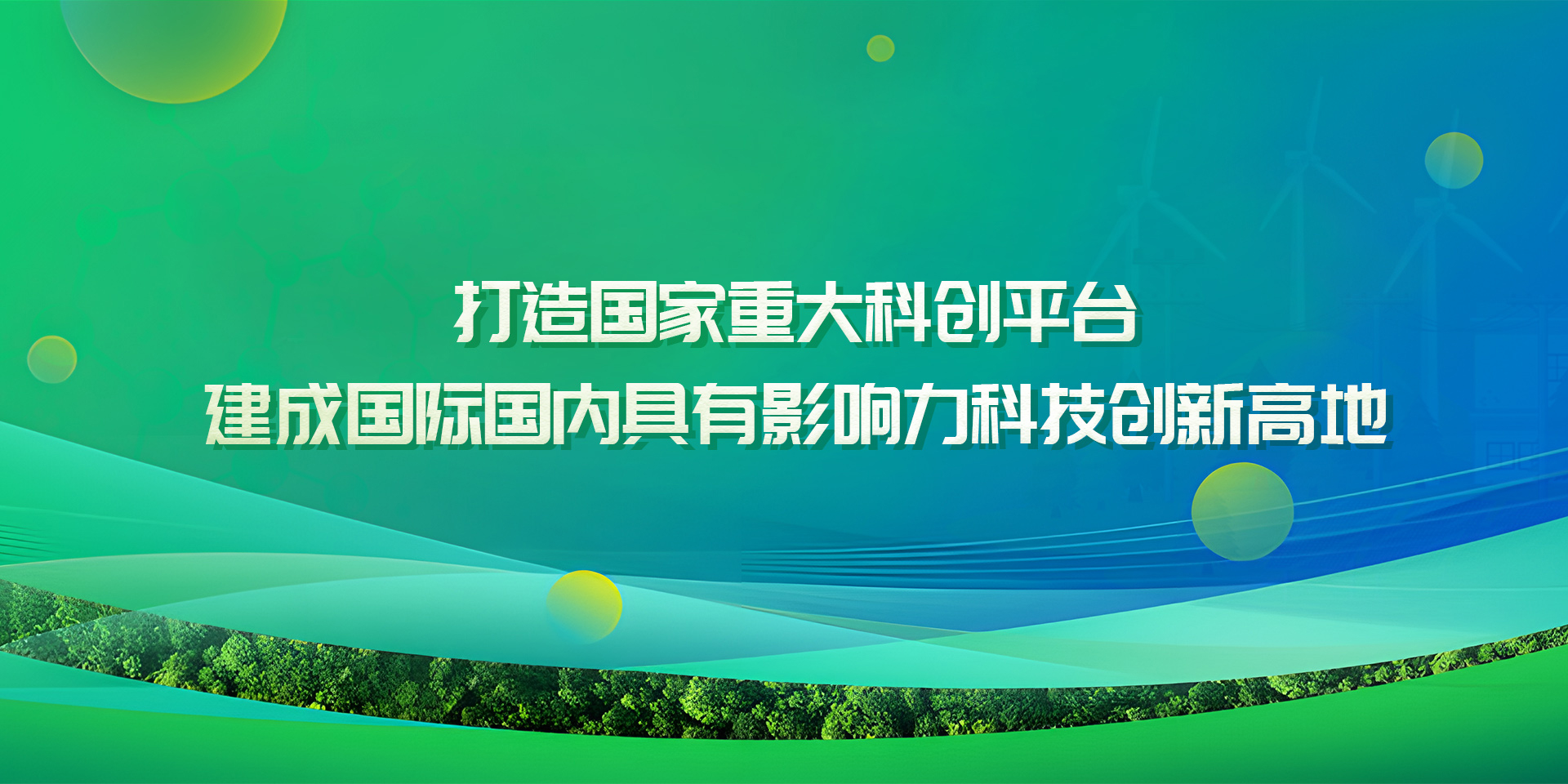 打造国家重大科创平台
建成国际国内具有影响力科技创新高地